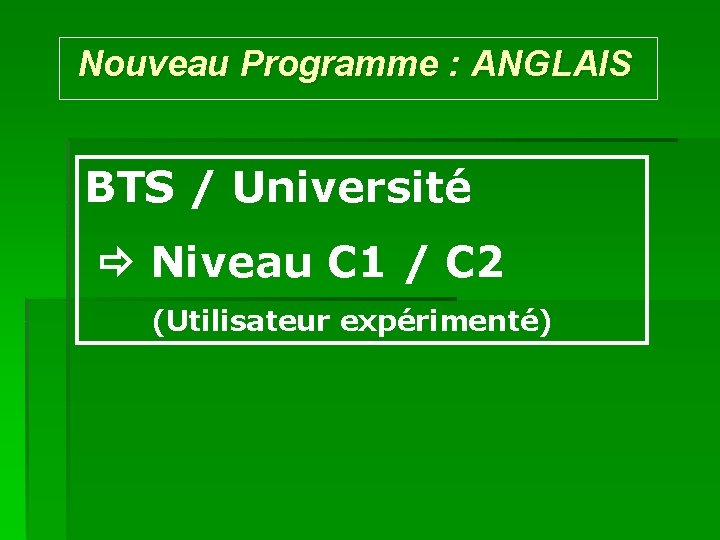 Nouveau Programme : ANGLAIS

BTS / Université

⇨ Niveau C1 / C2

(Utilisateur expérimenté)